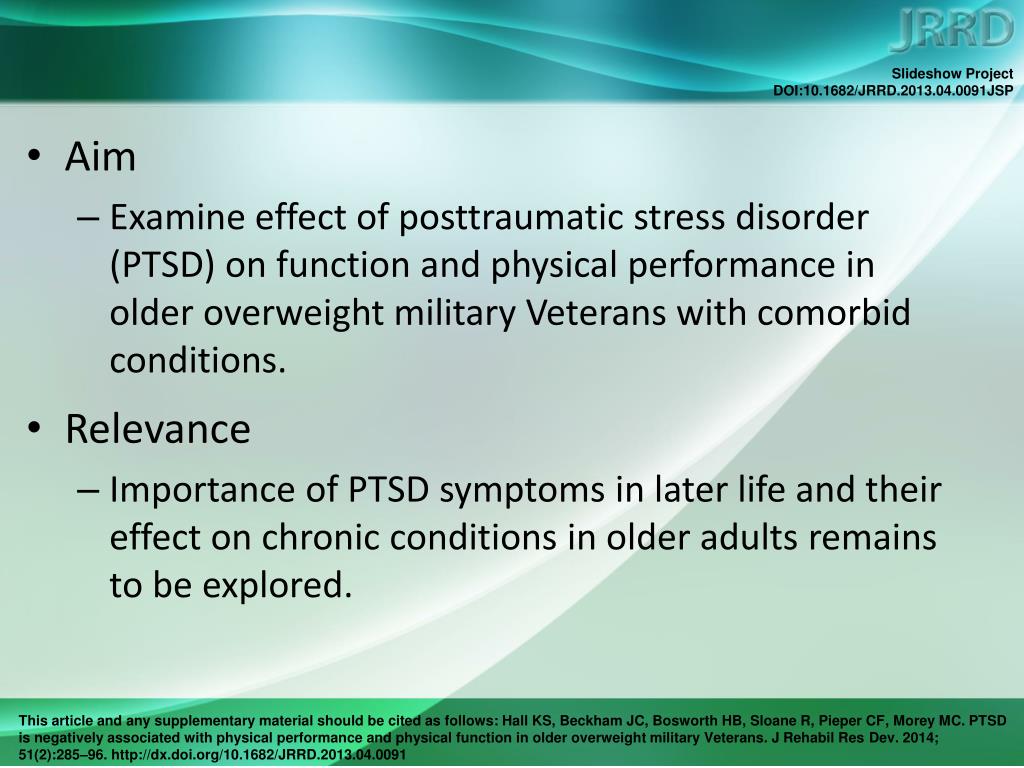 JRRD

Slideshow Project
DOI:10.1682/JRRD.2013.04.0091JSP

• Aim
– Examine effect of posttraumatic stress disorder (PTSD) on function and physical performance in older overweight military Veterans with comorbid conditions.

• Relevance
– Importance of PTSD symptoms in later life and their effect on chronic conditions in older adults remains to be explored.

This article and any supplementary material should be cited as follows: Hall KS, Beckham JC, Bosworth HB, Sloane R, Pieper CF, Morey MC. PTSD is negatively associated with physical performance and physical function in older overweight military Veterans. J Rehabil Res Dev. 2014; 51(2):285–96. http://dx.doi.org/10.1682/JRRD.2013.04.0091